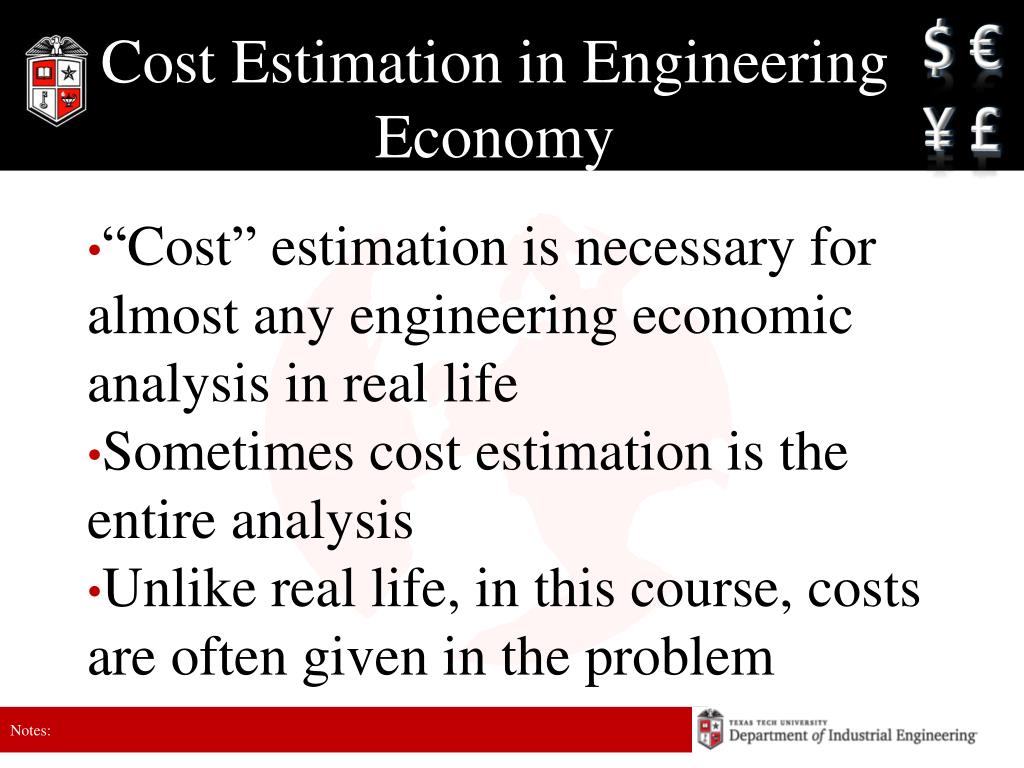 Cost Estimation in Engineering Economy

$ €
¥ £

•“Cost” estimation is necessary for almost any engineering economic analysis in real life

•Sometimes cost estimation is the entire analysis

•Unlike real life, in this course, costs are often given in the problem

Notes:

TEXAS TECH UNIVERSITY
Department of Industrial Engineering